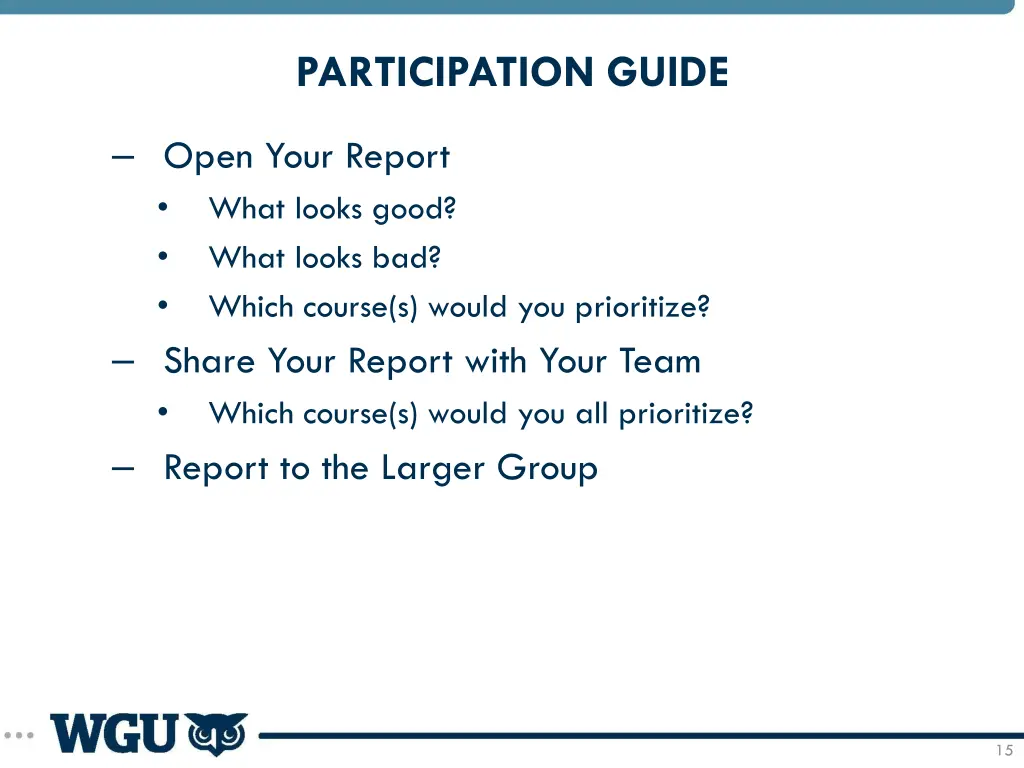 PARTICIPATION GUIDE

– Open Your Report
• What looks good?
• What looks bad?
• Which course(s) would you prioritize?
– Share Your Report with Your Team
• Which course(s) would you all prioritize?
– Report to the Larger Group

WGU

15